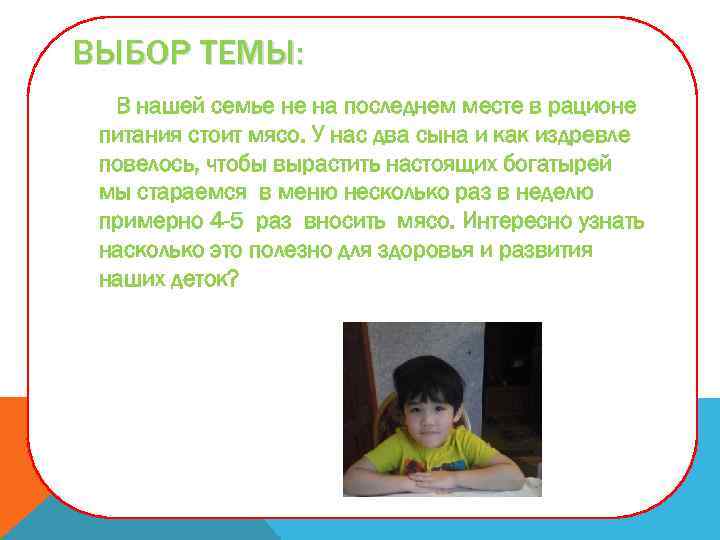 ВЫБОР ТЕМЫ:

В нашей семье не на последнем месте в рационе питания стоит мясо. У нас два сына и как издревле повелось, чтобы вырастить настоящих богатырей мы стараемся в меню несколько раз в неделю примерно 4-5 раз вносить мясо. Интересно узнать насколько это полезно для здоровья и развития наших деток?